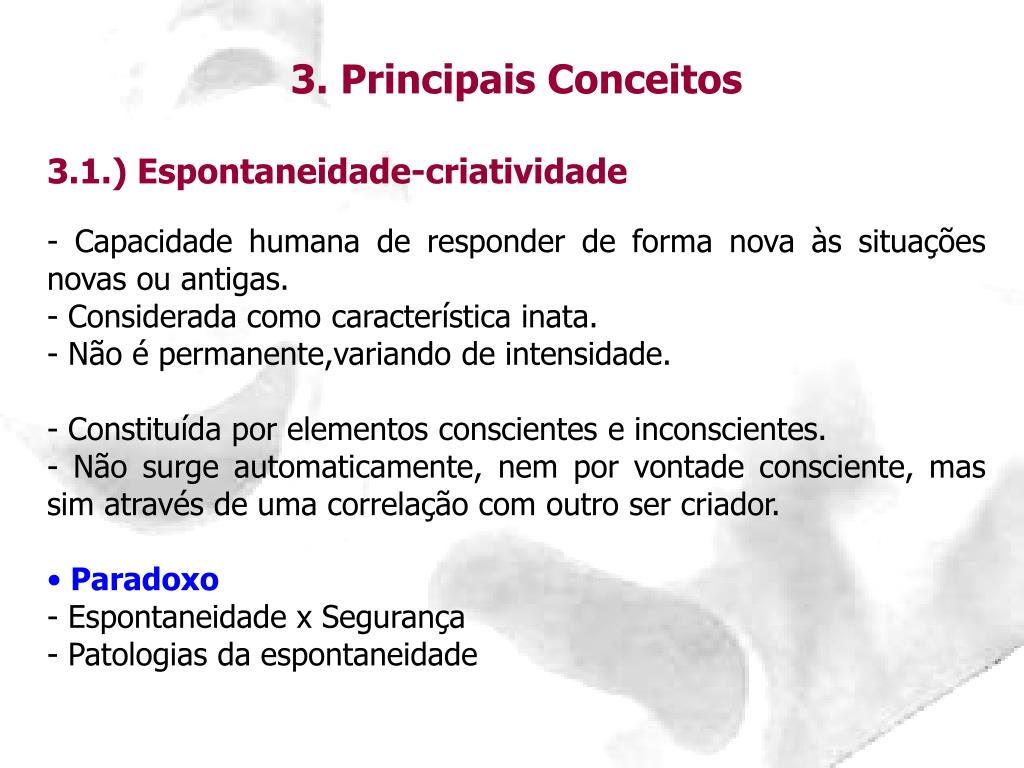 3. Principais Conceitos

3.1.) Espontaneidade-criatividade

- Capacidade humana de responder de forma nova às situações novas ou antigas.
- Considerada como característica inata.
- Não é permanente,variando de intensidade.

- Constituída por elementos conscientes e inconscientes.
- Não surge automaticamente, nem por vontade consciente, mas sim através de uma correlação com outro ser criador.

• Paradoxo
- Espontaneidade x Segurança
- Patologias da espontaneidade